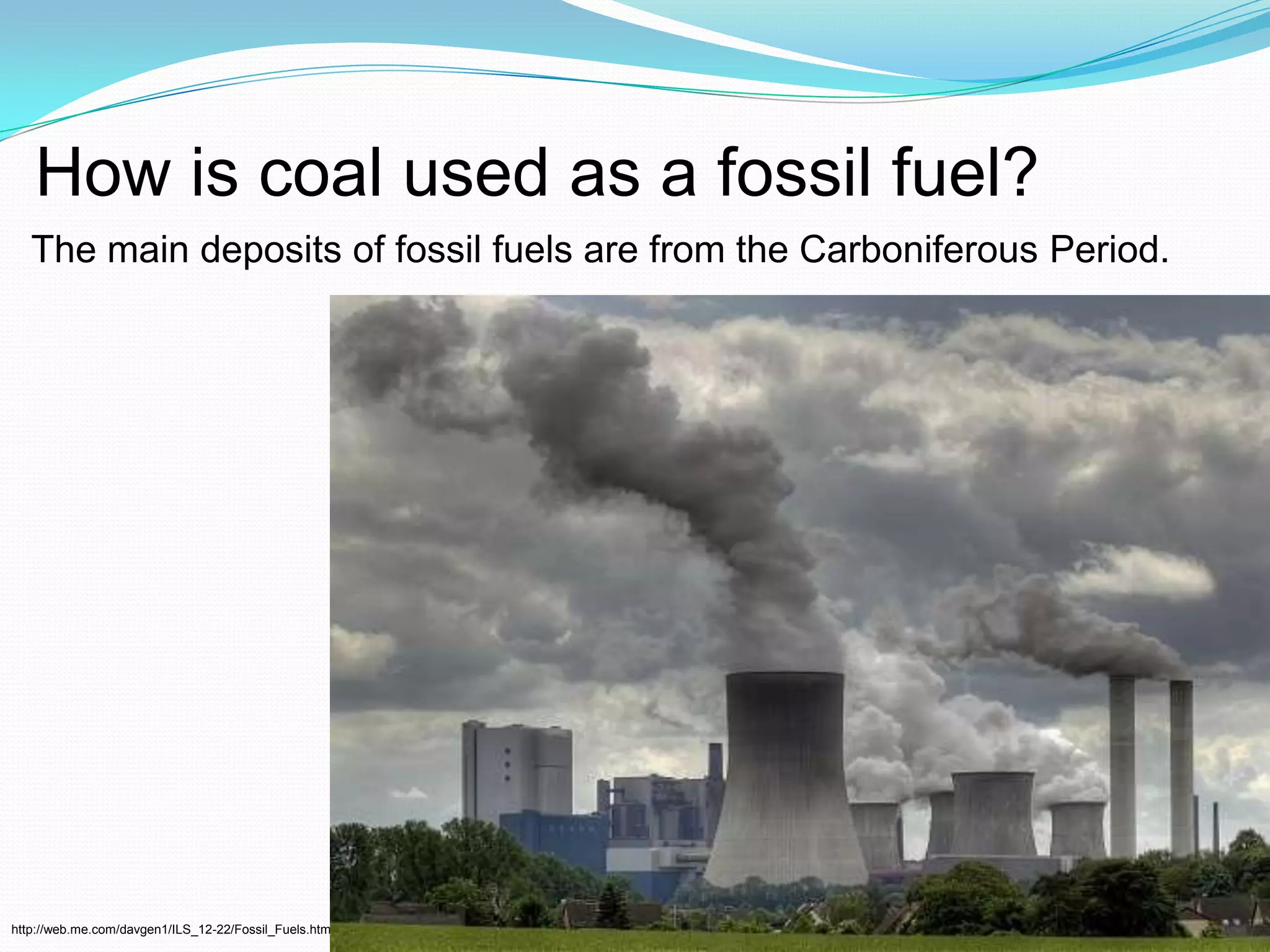 How is coal used as a fossil fuel?

The main deposits of fossil fuels are from the Carboniferous Period.

http://web.me.com/davgen1/ILS_12-22/Fossil_Fuels.htm